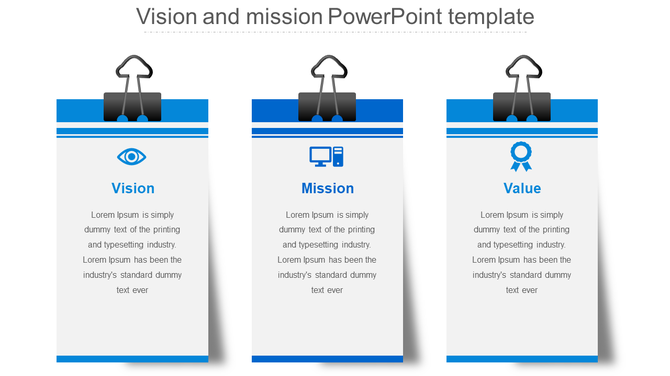 Vision and mission PowerPoint template

Vision

Lorem Ipsum is simply dummy text of the printing and typesetting industry. Lorem Ipsum has been the industry's standard dummy text ever

Mission

Lorem Ipsum is simply dummy text of the printing and typesetting industry. Lorem Ipsum has been the industry's standard dummy text ever

Value

Lorem Ipsum is simply dummy text of the printing and typesetting industry. Lorem Ipsum has been the industry's standard dummy text ever